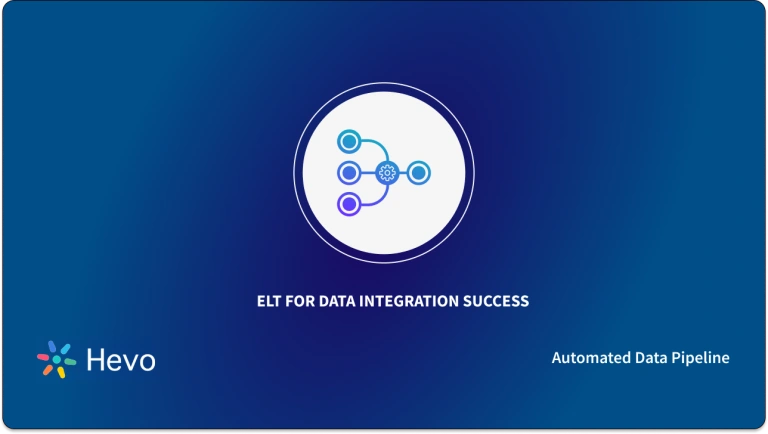 ELT FOR DATA INTEGRATION SUCCESS

Hevo

Automated Data Pipeline